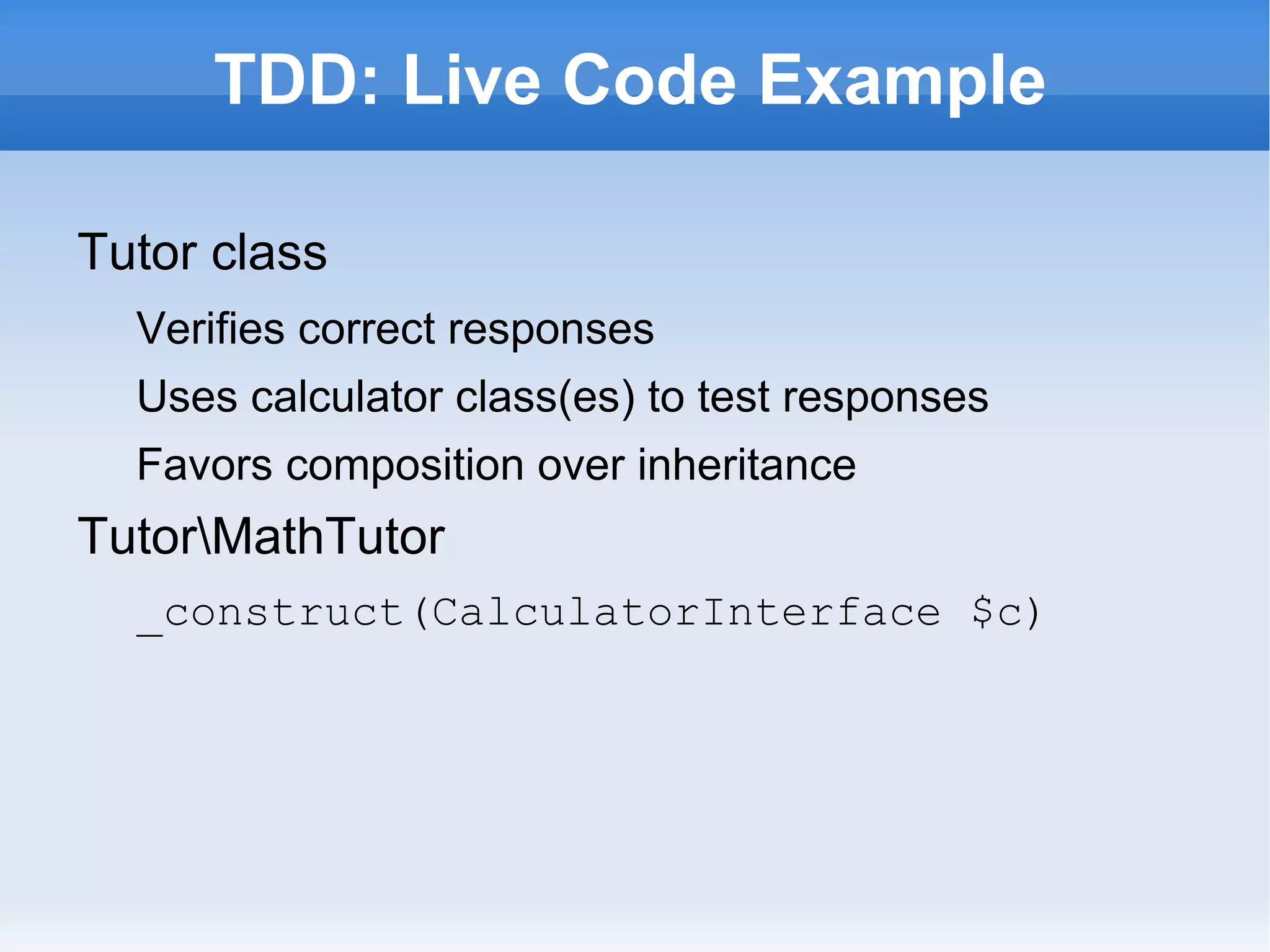 TDD: Live Code Example

Tutor class

Verifies correct responses

Uses calculator class(es) to test responses

Favors composition over inheritance

Tutor\MathTutor

_construct(CalculatorInterface $c)